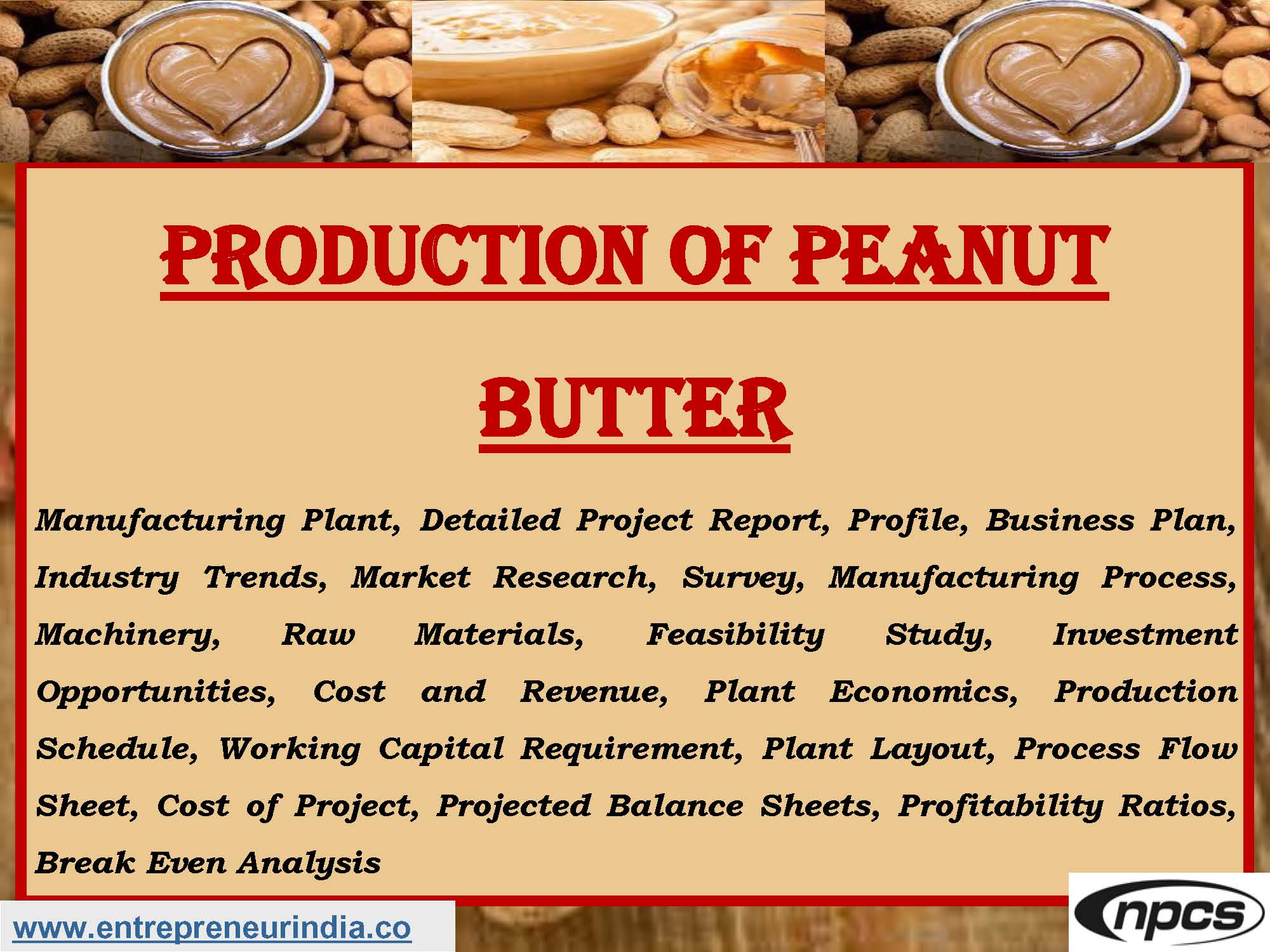 PRODUCTION OF PEANUT BUTTER

Manufacturing Plant, Detailed Project Report, Profile, Business Plan, Industry Trends, Market Research, Survey, Manufacturing Process, Machinery, Raw Materials, Feasibility Study, Investment Opportunities, Cost and Revenue, Plant Economics, Production Schedule, Working Capital Requirement, Plant Layout, Process Flow Sheet, Cost of Project, Projected Balance Sheets, Profitability Ratios, Break Even Analysis

www.entrepreneurindia.co

npcs